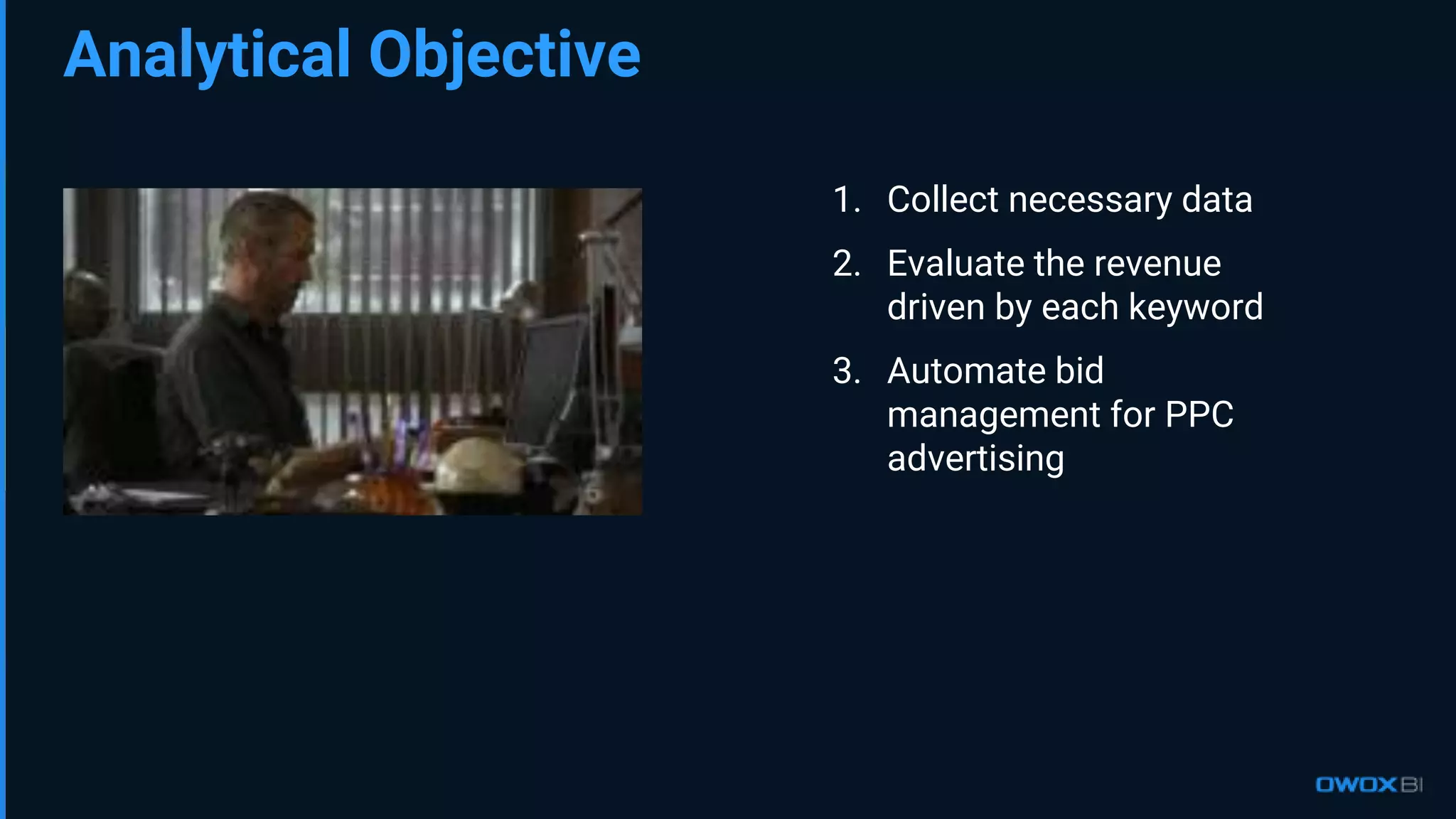 Analytical Objective

1. Collect necessary data
2. Evaluate the revenue driven by each keyword
3. Automate bid management for PPC advertising

OWOX BI